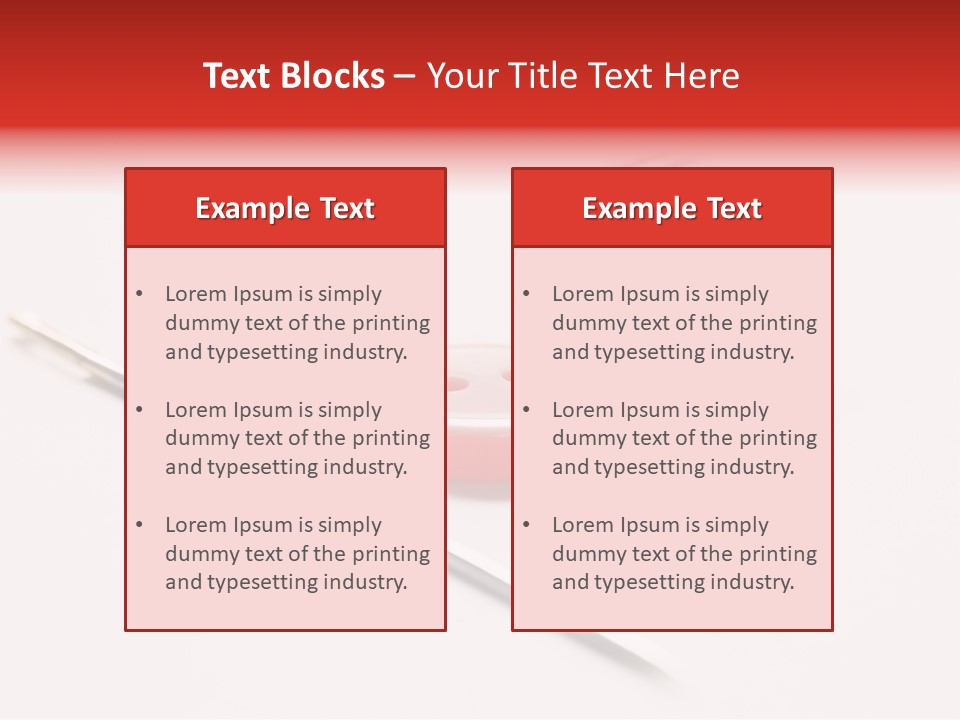 Text Blocks – Your Title Text Here

Example Text

• Lorem Ipsum is simply dummy text of the printing and typesetting industry.

• Lorem Ipsum is simply dummy text of the printing and typesetting industry.

• Lorem Ipsum is simply dummy text of the printing and typesetting industry.

Example Text

• Lorem Ipsum is simply dummy text of the printing and typesetting industry.

• Lorem Ipsum is simply dummy text of the printing and typesetting industry.

• Lorem Ipsum is simply dummy text of the printing and typesetting industry.